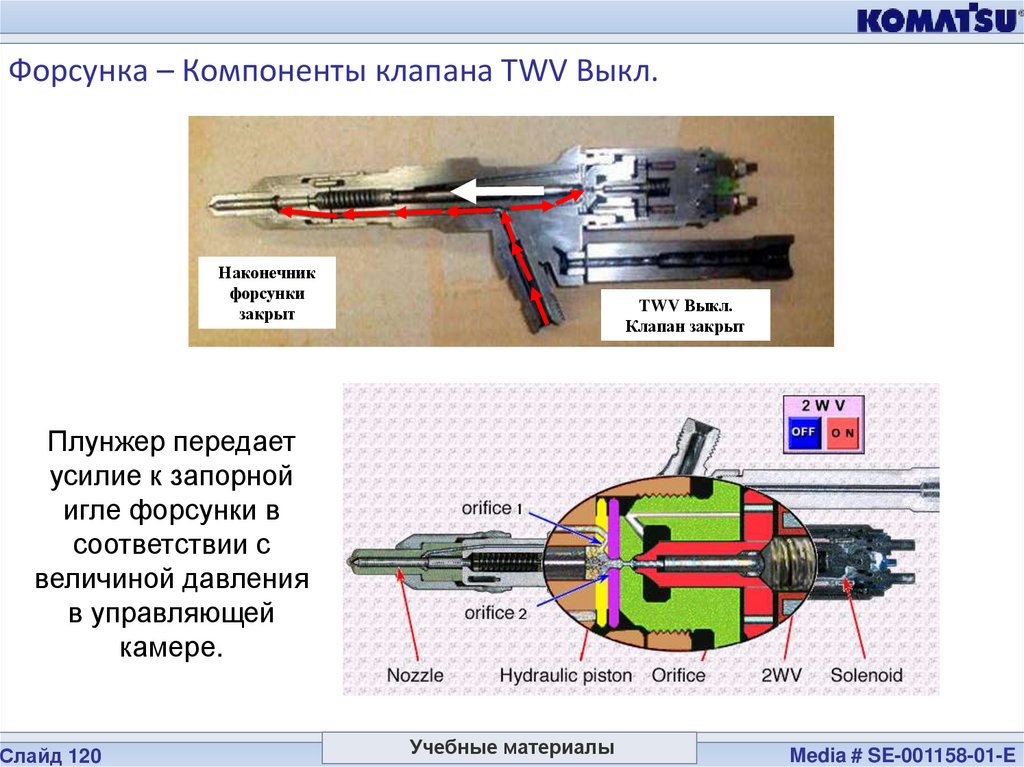 KOMATSU

Форсунка – Компоненты клапана TWV Выкл.

Наконечник форсунки закрыт

TWV Выкл. Клапан закрыт

Плунжер передает усилие к запорной игле форсунки в соответствии с величиной давления в управляющей камере.

2 W V
OFF
O N

orifice 1
orifice 2
Nozzle
Hydraulic piston
Orifice
2WV
Solenoid

Слайд 120
Учебные материалы
Media # SE-001158-01-E